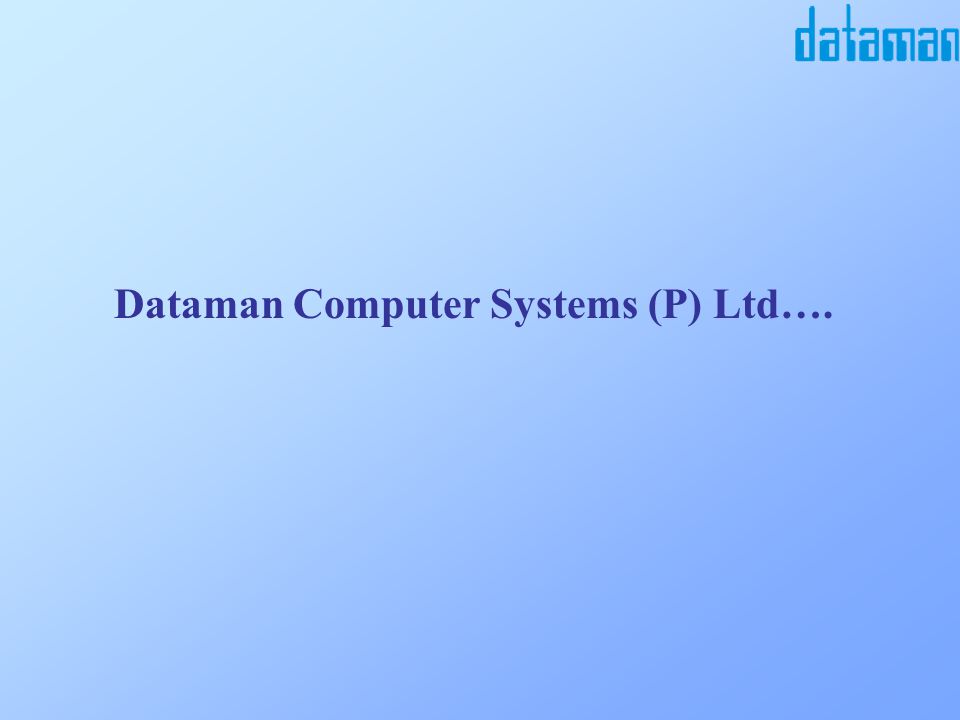 dataman

Dataman Computer Systems (P) Ltd….